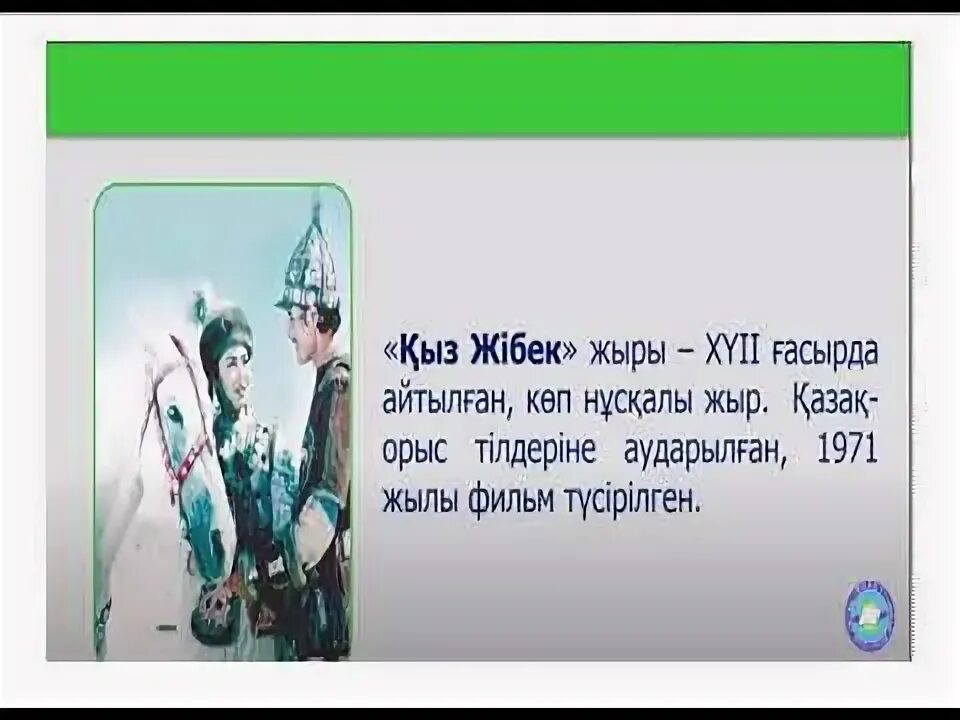 «Қыз Жібек» жыры – XYII ғасырда айтылған, көп нұсқалы жыр. Қазақ-орыс тілдеріне аударылған, 1971 жылы фильм түсірілген.